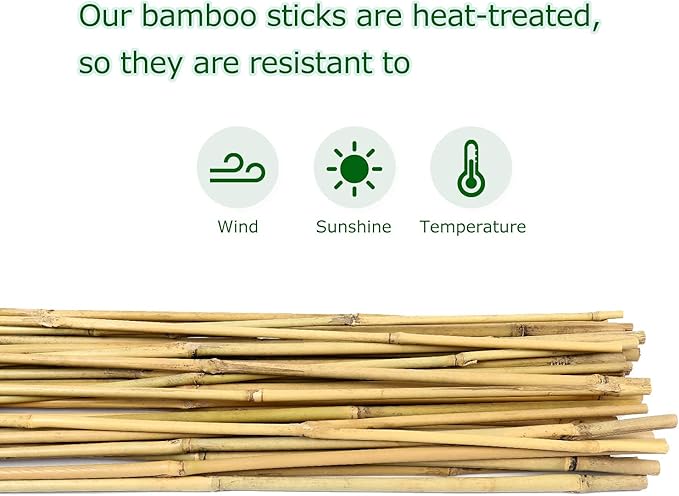 Our bamboo sticks are heat-treated, so they are resistant to

Wind

Sunshine

Temperature